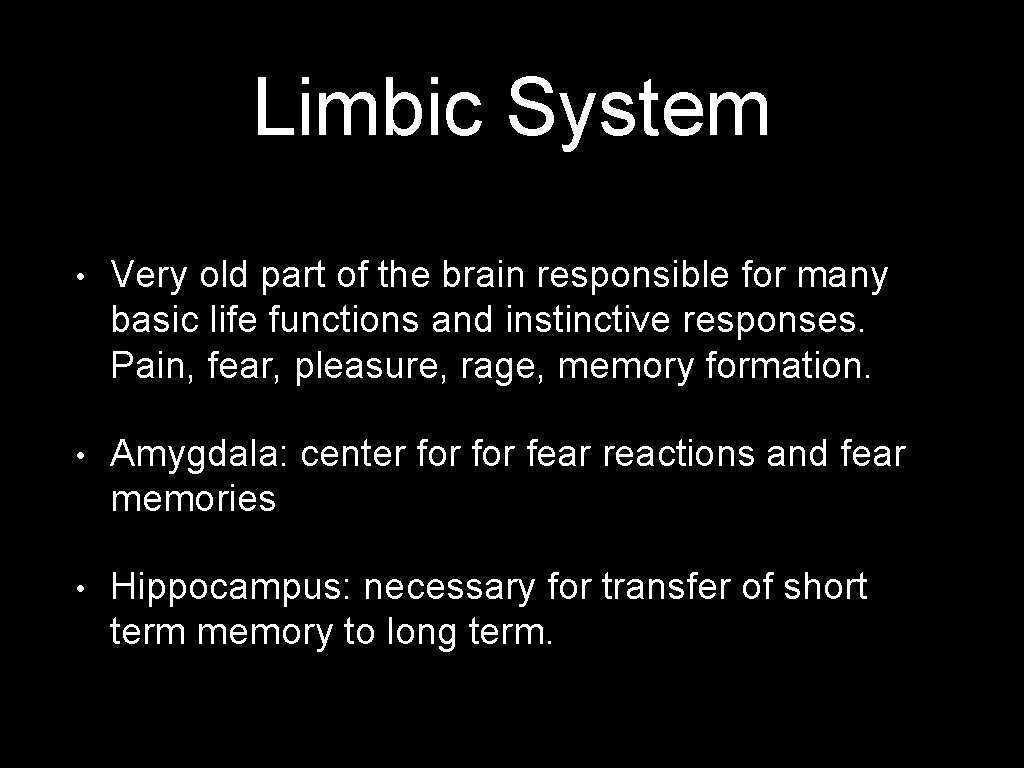 Limbic System

• Very old part of the brain responsible for many basic life functions and instinctive responses. Pain, fear, pleasure, rage, memory formation.

• Amygdala: center for for fear reactions and fear memories

• Hippocampus: necessary for transfer of short term memory to long term.